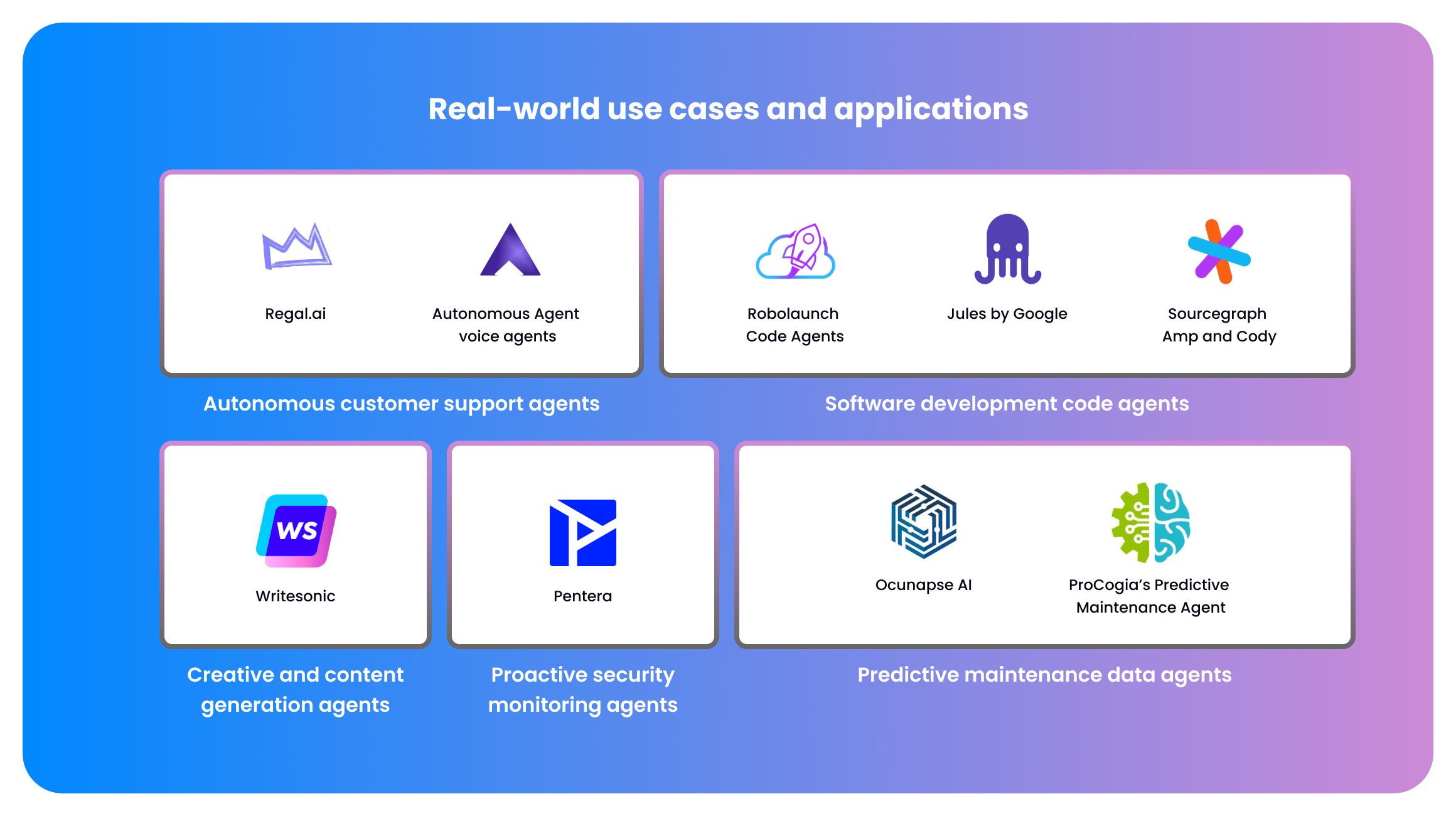 Real-world use cases and applications

Regal.ai

Autonomous Agent voice agents

Autonomous customer support agents

Robolaunch Code Agents

Jules by Google

Sourcegraph Amp and Cody

Software development code agents

WS

Writesonic

Creative and content generation agents

Pentera

Proactive security monitoring agents

Ocunapse AI

ProCogia's Predictive Maintenance Agent

Predictive maintenance data agents